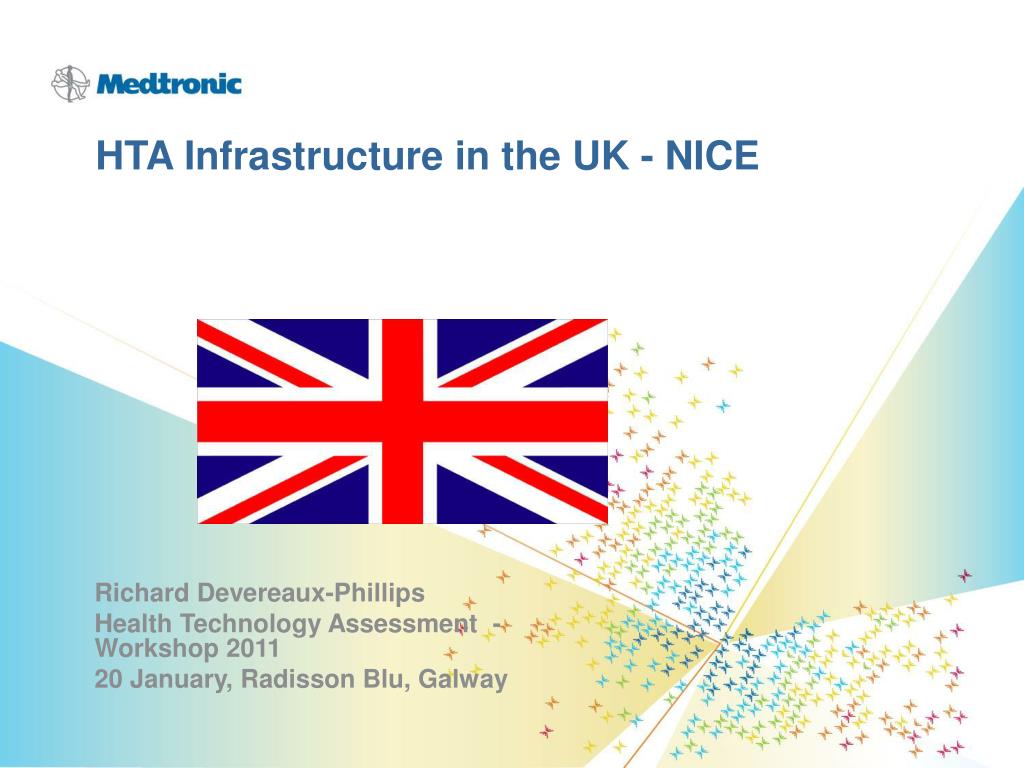 Medtronic

HTA Infrastructure in the UK - NICE

Richard Devereaux-Phillips
Health Technology Assessment - Workshop 2011
20 January, Radisson Blu, Galway